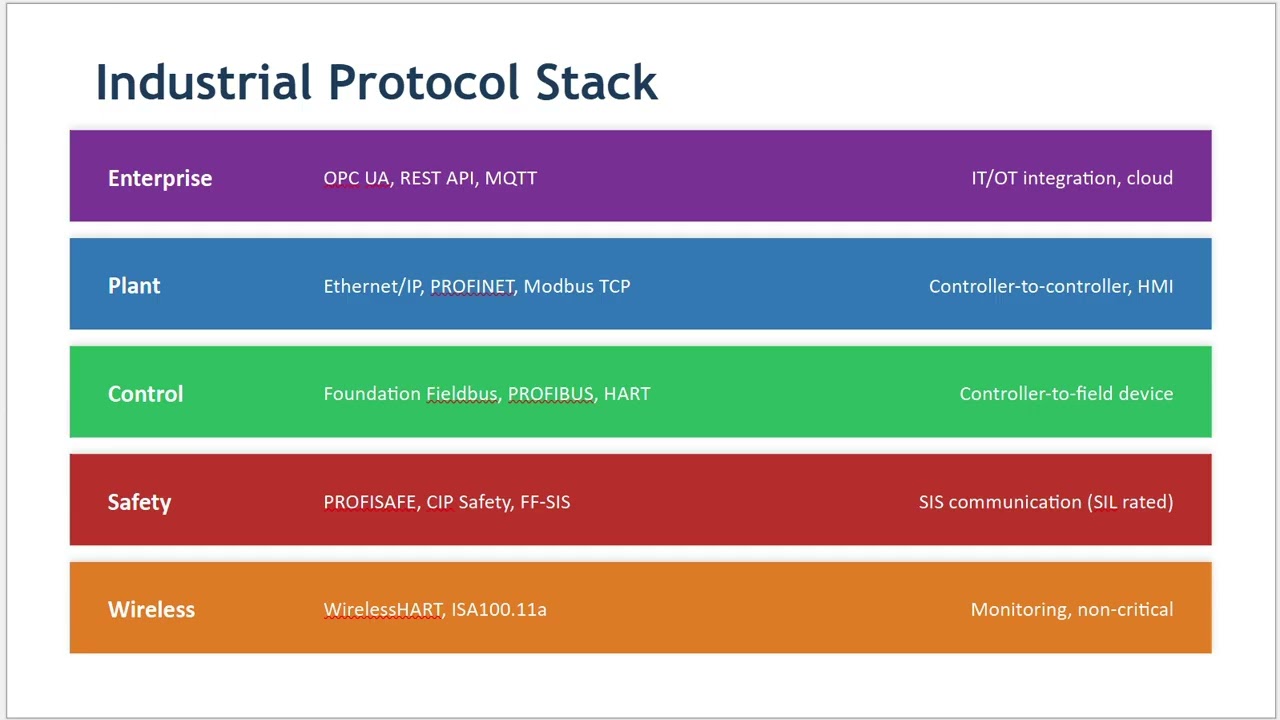 Industrial Protocol Stack

| Enterprise | OPC UA, REST API, MQTT | IT/OT integration, cloud |
|---|---|---|
| Plant | Ethernet/IP, PROFINET, Modbus TCP | Controller-to-controller, HMI |
| Control | Foundation Fieldbus, PROFIBUS, HART | Controller-to-field device |
| Safety | PROFISAFE, CIP Safety, FF-SIS | SIS communication (SIL rated) |
| Wireless | WirelessHART, ISA100.11a | Monitoring, non-critical |